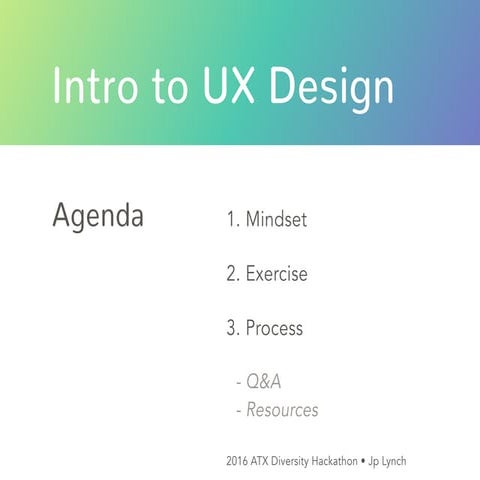 Intro to UX Design

Agenda

1. Mindset

2. Exercise

3. Process

- Q&A
- Resources

2016 ATX Diversity Hackathon • Jp Lynch